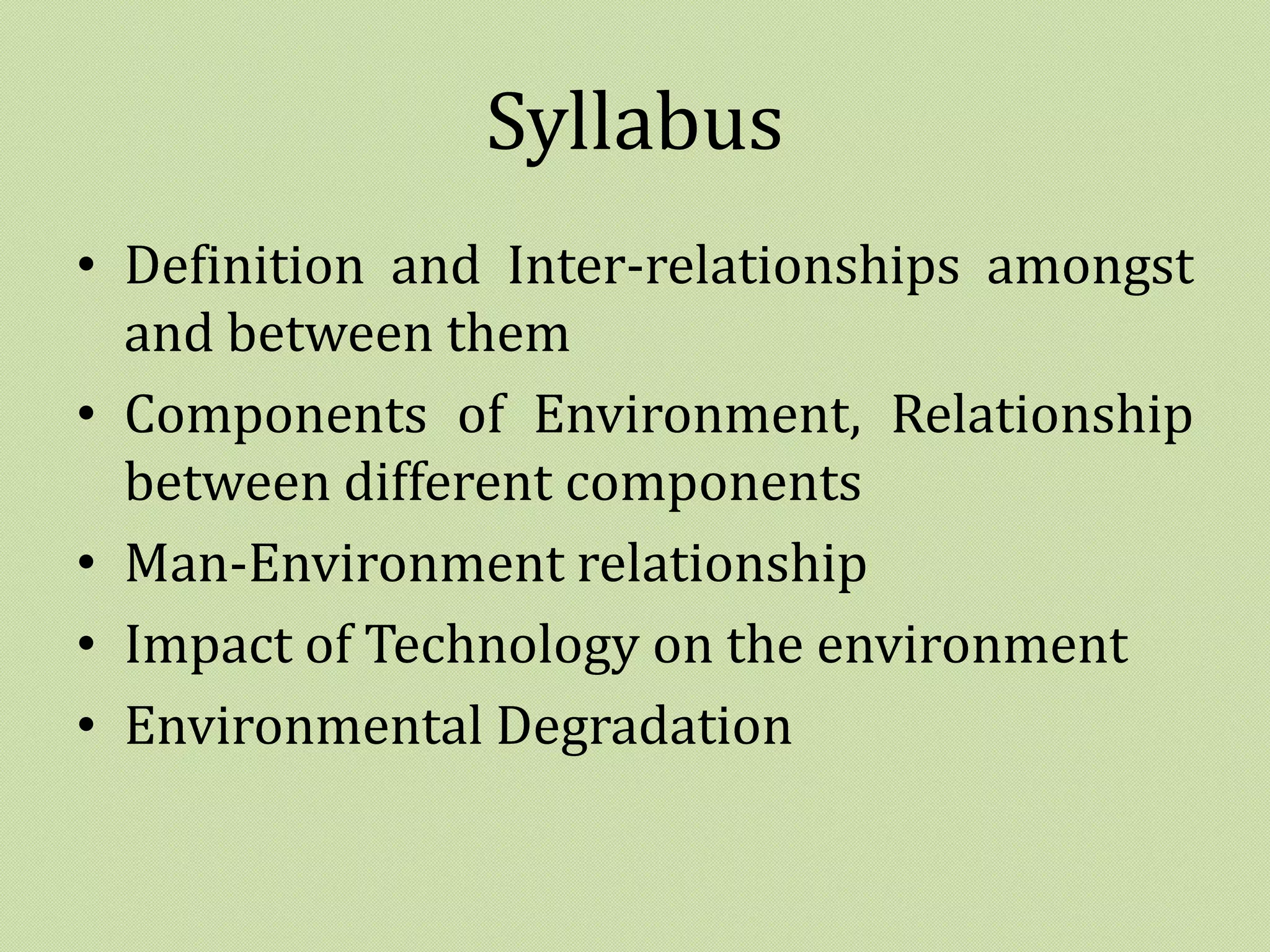 Syllabus

• Definition and Inter-relationships amongst and between them
• Components of Environment, Relationship between different components
• Man-Environment relationship
• Impact of Technology on the environment
• Environmental Degradation